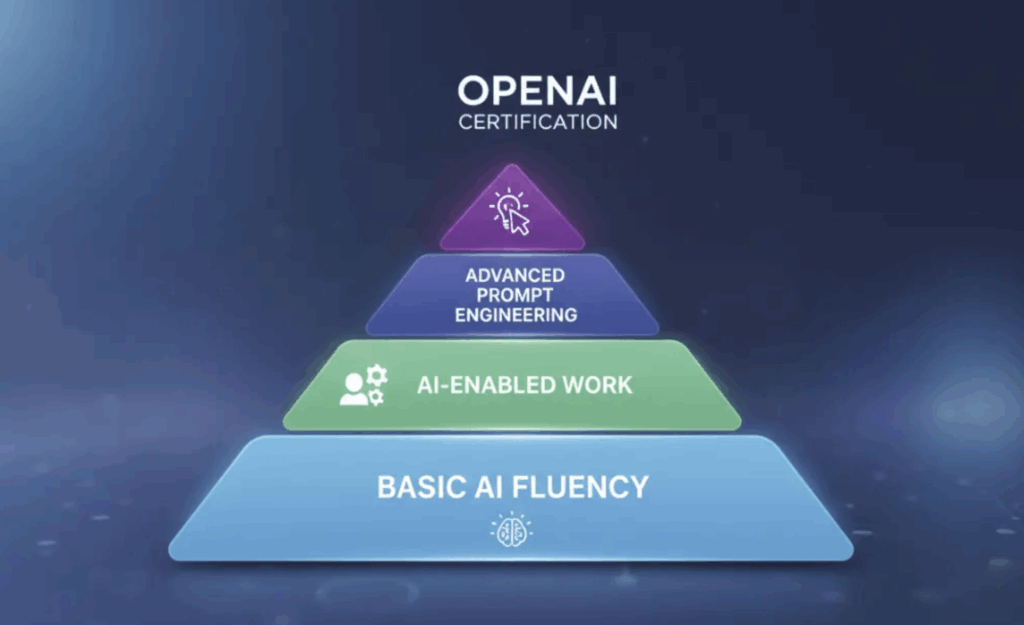 OPENAI
CERTIFICATION

ADVANCED PROMPT ENGINEERING

AI-ENABLED WORK

BASIC AI FLUENCY